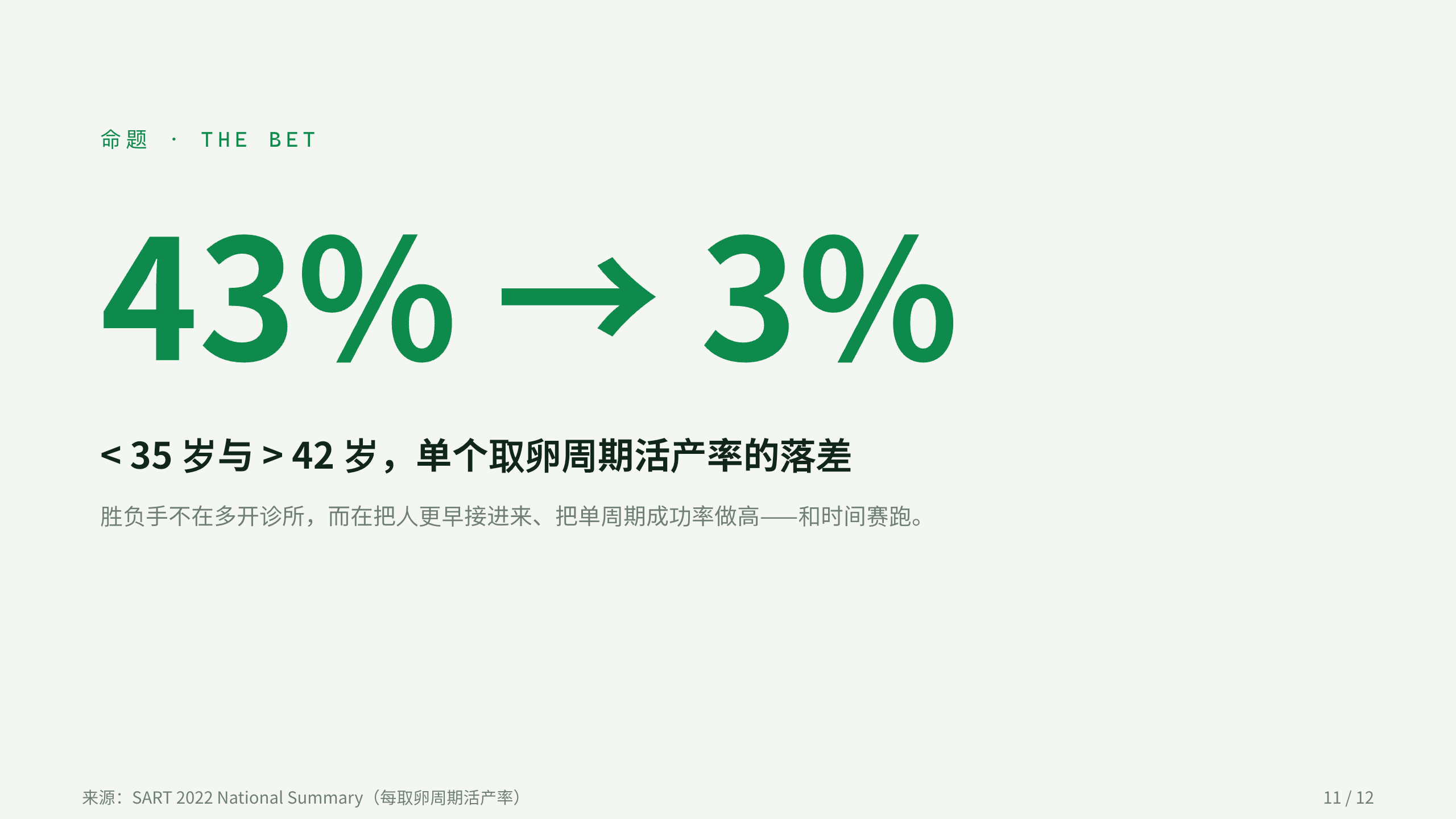 命题 · THE BET

43% → 3%

< 35 岁与 > 42 岁，单个取卵周期活产率的落差

胜负手不在多开诊所，而在把人更早接进来、把单周期成功率做高——和时间赛跑。

来源：SART 2022 National Summary（每取卵周期活产率）

11 / 12